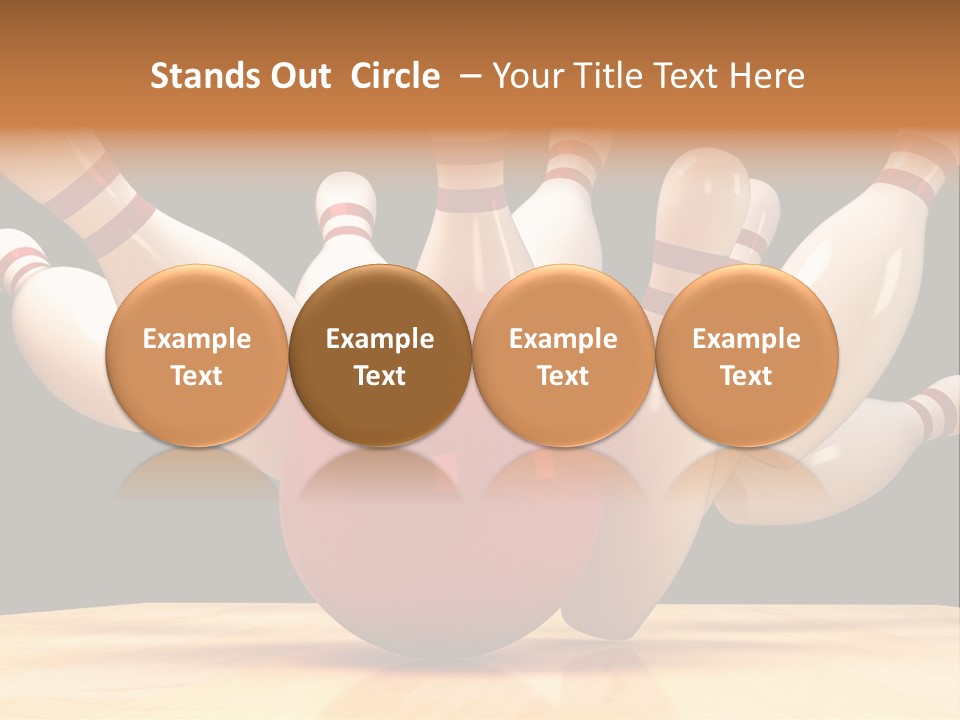 Stands Out Circle – Your Title Text Here

Example Text

Example Text

Example Text

Example Text